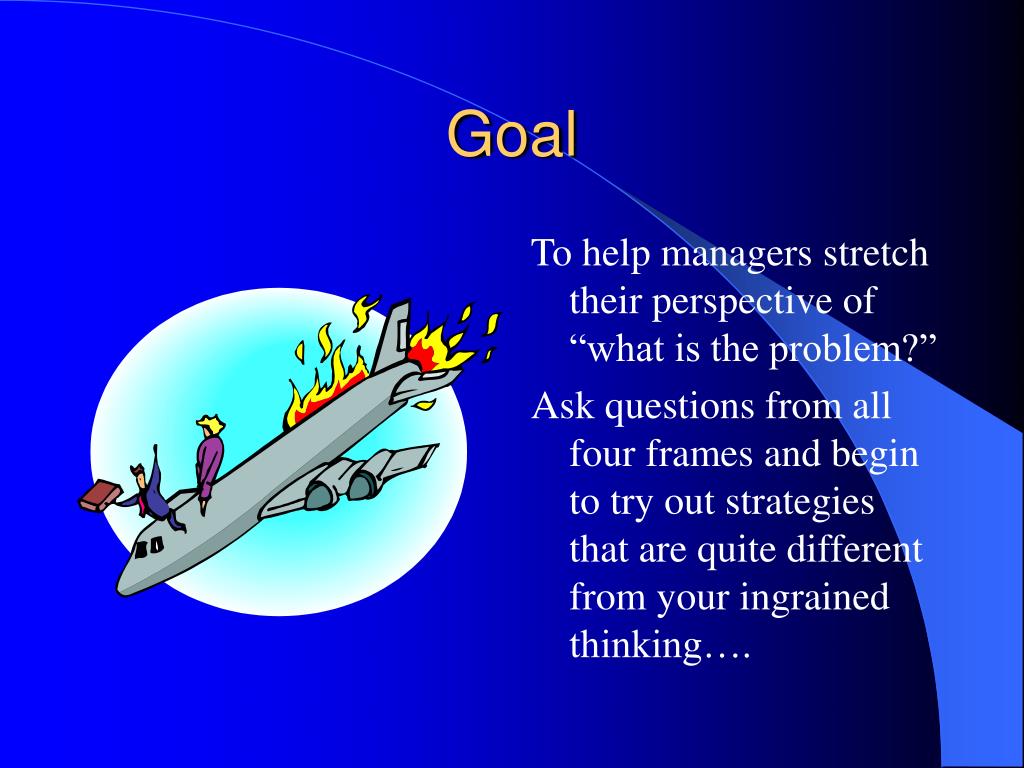 Goal

To help managers stretch their perspective of “what is the problem?”

Ask questions from all four frames and begin to try out strategies that are quite different from your ingrained thinking….